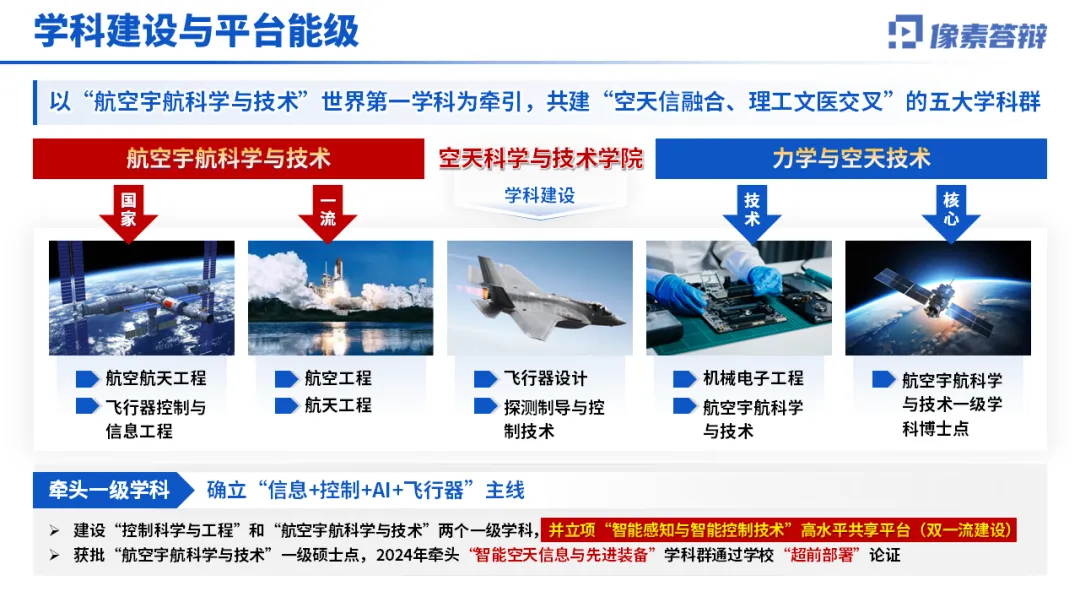 学科建设与平台能级

像素答辩

以“航空宇航科学与技术”世界第一学科为牵引，共建“空天信融合、理工文医交叉”的五大学科群

航空宇航科学与技术

空天科学与技术学院

学科建设

力学与空天技术

国家

一流

技术

核心

航空航天工程
飞行器控制与信息工程

航空工程
航天工程

飞行器设计
探测制导与控制技术

机械电子工程
航空宇航科学与技术

航空宇航科学与技术一级学科博士点

牵头一级学科　确立“信息+控制+AI+飞行器”主线

➢ 建设“控制科学与工程”和“航空宇航科学与技术”两个一级学科，并立项“智能感知与智能控制技术”高水平共享平台（双一流建设）

➢ 获批“航空宇航科学与技术”一级硕士点，2024年牵头“智能空天信息与先进装备”学科群通过学校“超前部署”论证